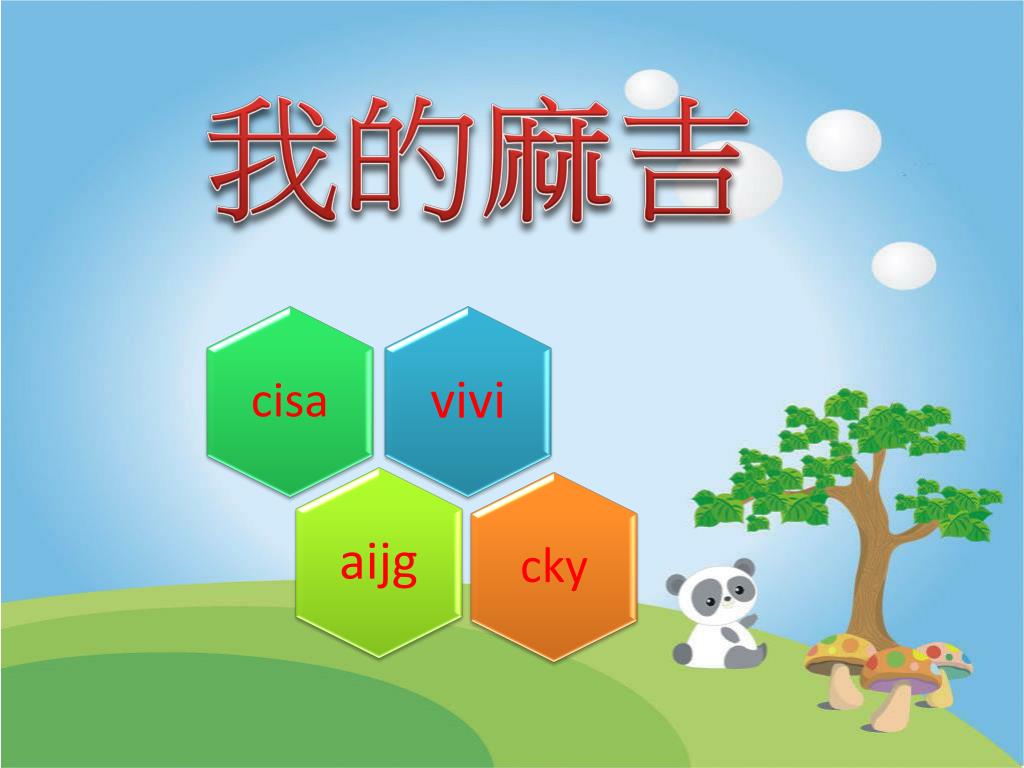 我的麻吉

cisa

vivi

aijg

cky